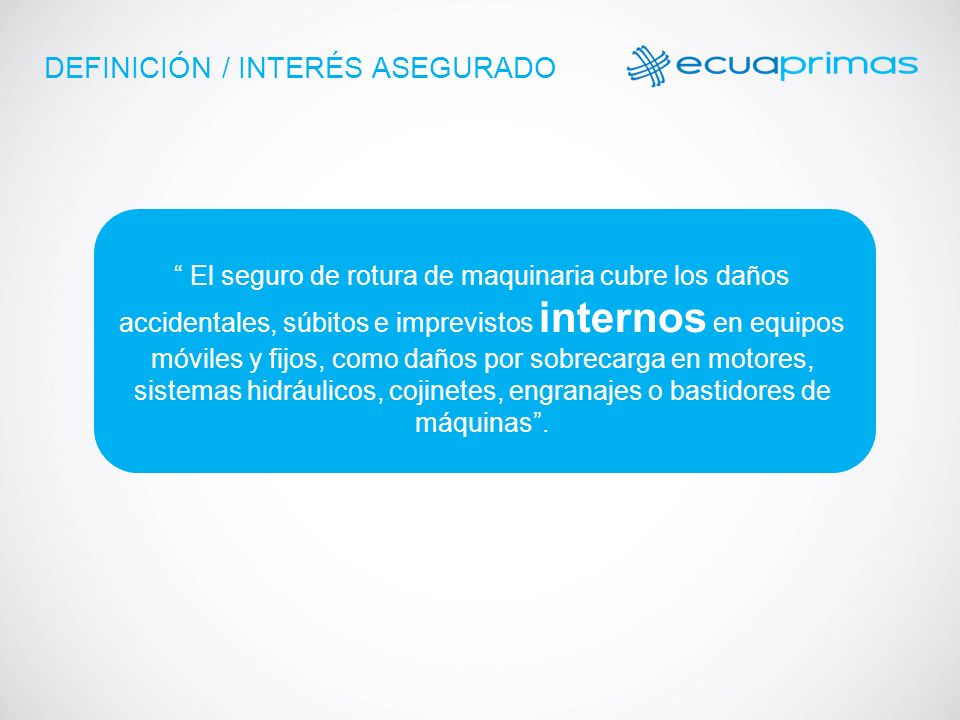 DEFINICIÓN / INTERÉS ASEGURADO

ecuaprimas

“ El seguro de rotura de maquinaria cubre los daños accidentales, súbitos e imprevistos internos en equipos móviles y fijos, como daños por sobrecarga en motores, sistemas hidráulicos, cojinetes, engranajes o bastidores de máquinas”.